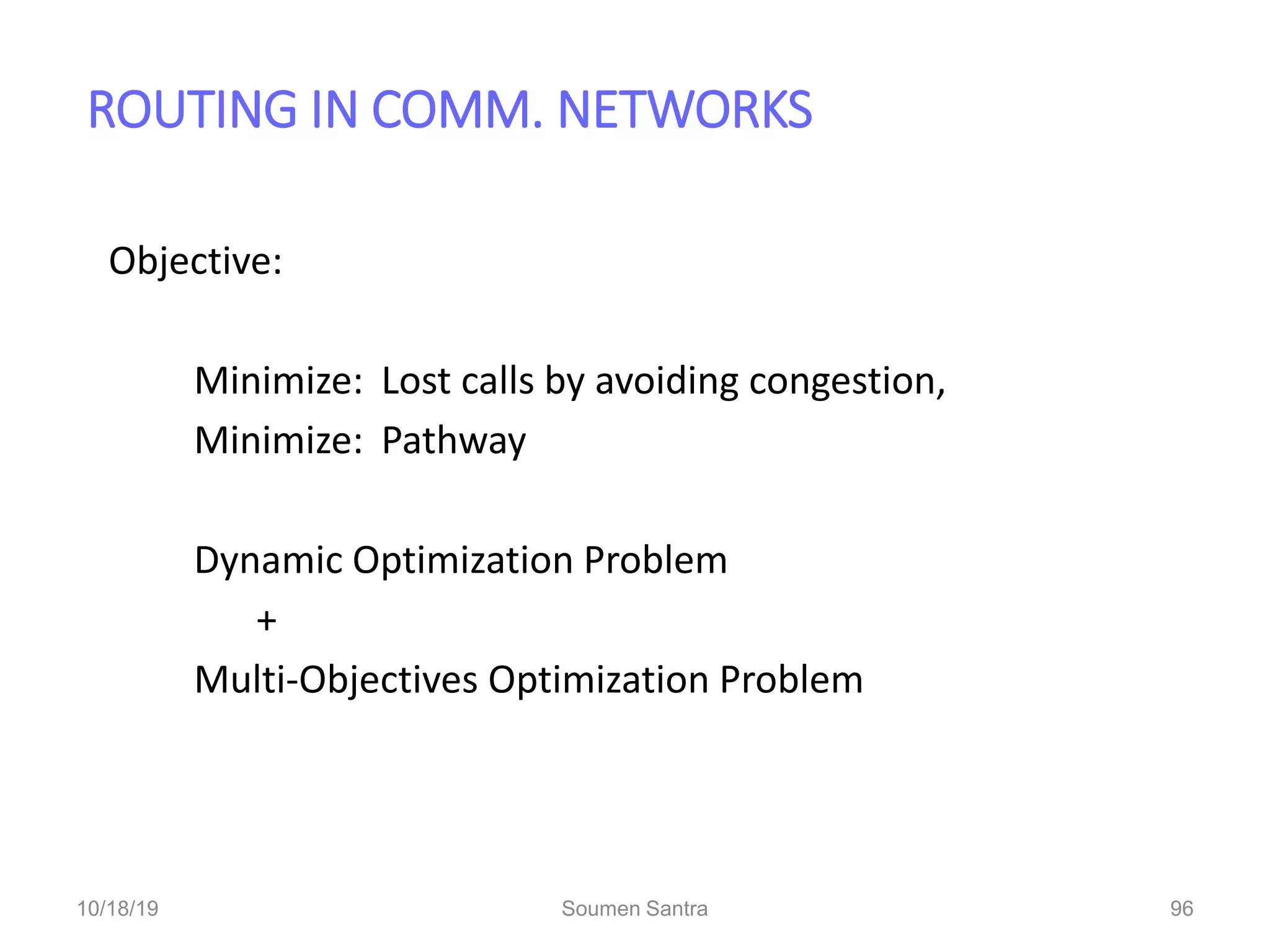 ROUTING IN COMM. NETWORKS

Objective:

Minimize: Lost calls by avoiding congestion,
Minimize: Pathway

Dynamic Optimization Problem
+
Multi-Objectives Optimization Problem

10/18/19

Soumen Santra

96